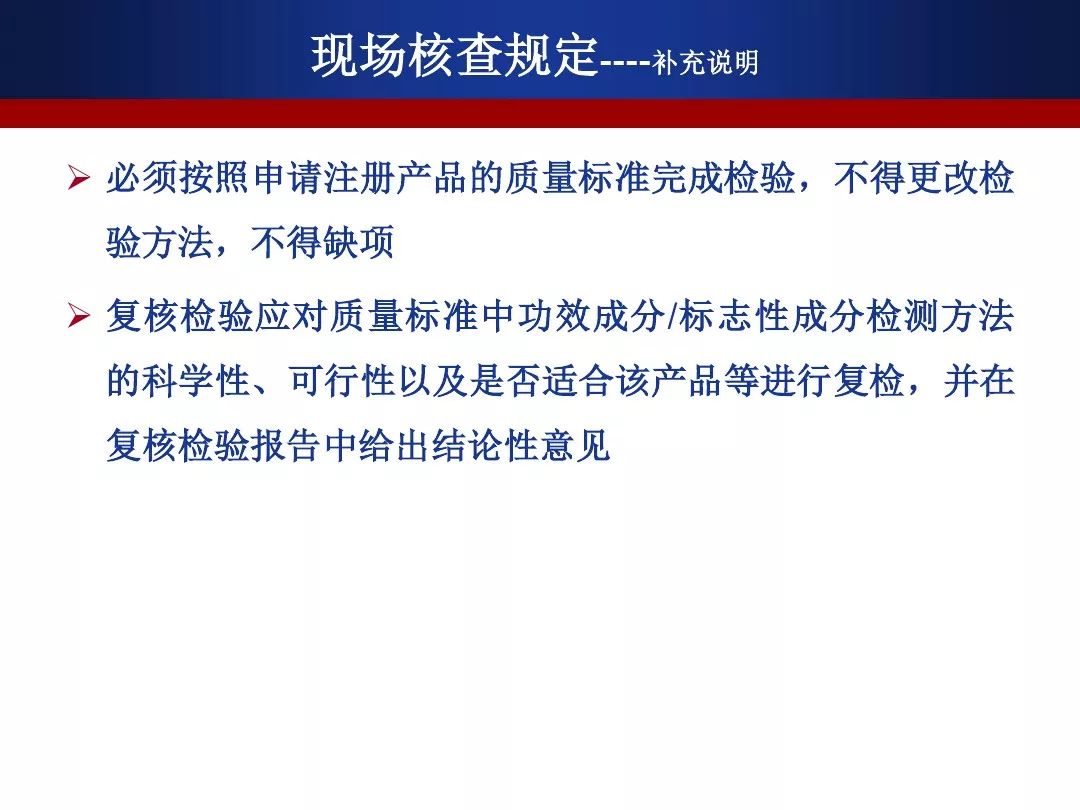 现场核查规定----补充说明

➢ 必须按照申请注册产品的质量标准完成检验，不得更改检验方法，不得缺项

➢ 复核检验应对质量标准中功效成分/标志性成分检测方法的科学性、可行性以及是否适合该产品等进行复检，并在复核检验报告中给出结论性意见